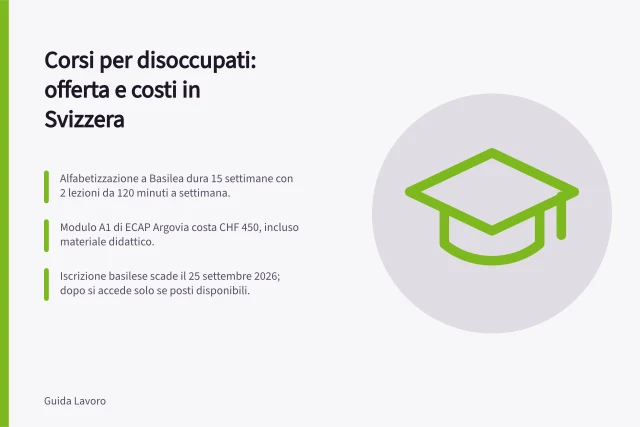 Corsi per disoccupati: offerta e costi in Svizzera

Alfabetizzazione a Basilea dura 15 settimane con 2 lezioni da 120 minuti a settimana.

Modulo A1 di ECAP Argovia costa CHF 450, incluso materiale didattico.

Iscrizione basilese scade il 25 settembre 2026; dopo si accede solo se posti disponibili.

Guida Lavoro